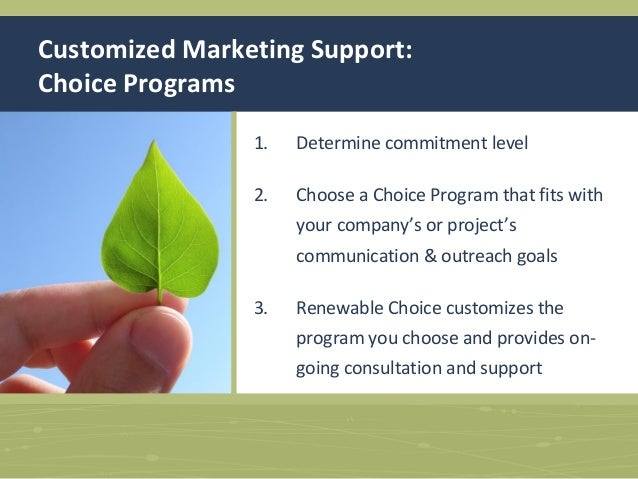 Customized Marketing Support:
Choice Programs

1. Determine commitment level

2. Choose a Choice Program that fits with your company's or project's communication & outreach goals

3. Renewable Choice customizes the program you choose and provides on-going consultation and support